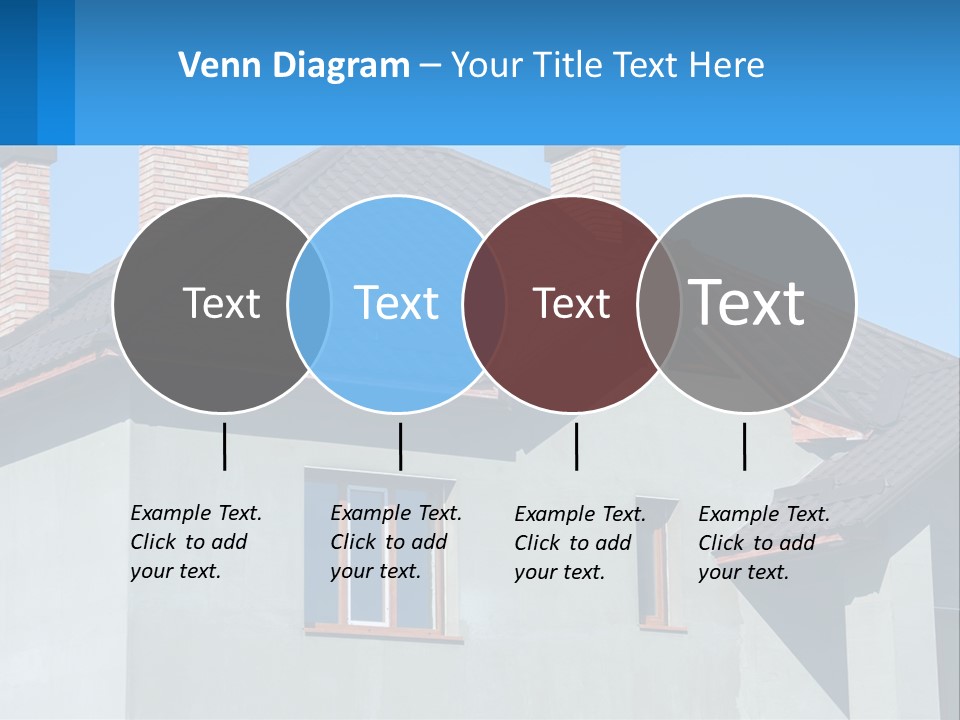 Venn Diagram – Your Title Text Here

Text

Text

Text

Text

Example Text. Click to add your text.

Example Text. Click to add your text.

Example Text. Click to add your text.

Example Text. Click to add your text.